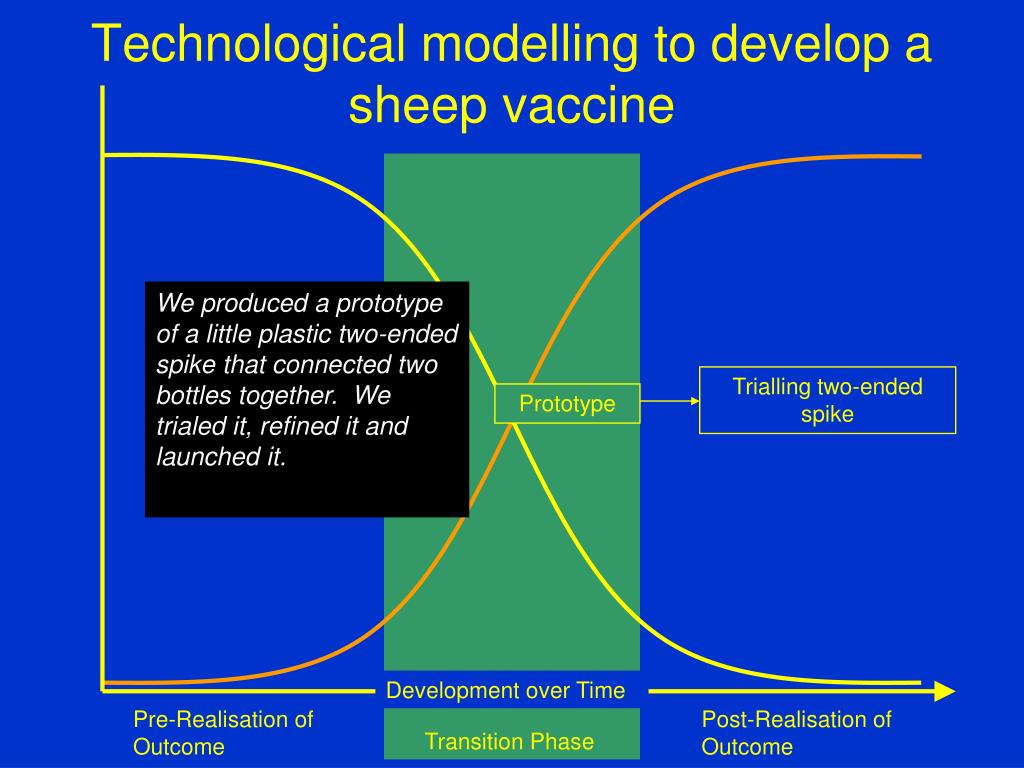 Technological modelling to develop a sheep vaccine

We produced a prototype of a little plastic two-ended spike that connected two bottles together. We trialed it, refined it and launched it.

Prototype

Trialling two-ended spike

Development over Time

Pre-Realisation of Outcome

Transition Phase

Post-Realisation of Outcome